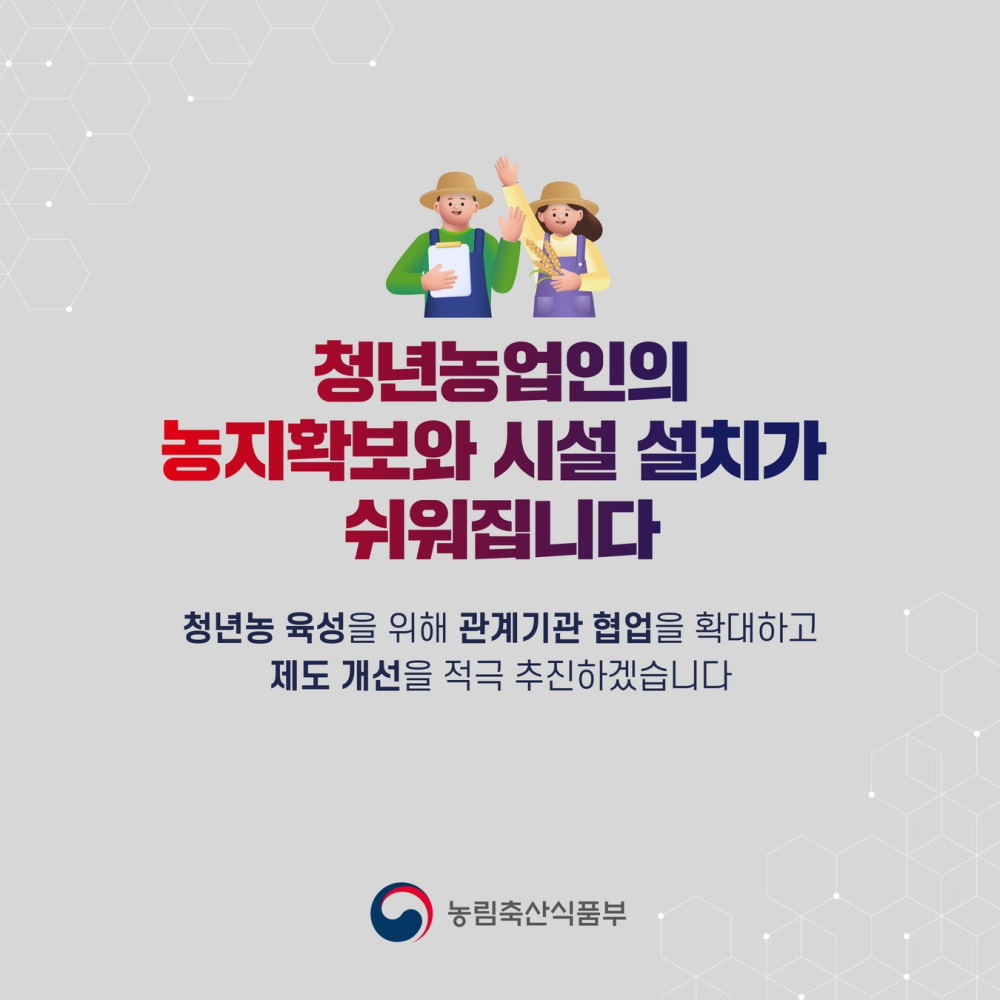 청년농업인의
농지확보와 시설 설치가
쉬워집니다

청년농 육성을 위해 관계기관 협업을 확대하고
제도 개선을 적극 추진하겠습니다

농림축산식품부